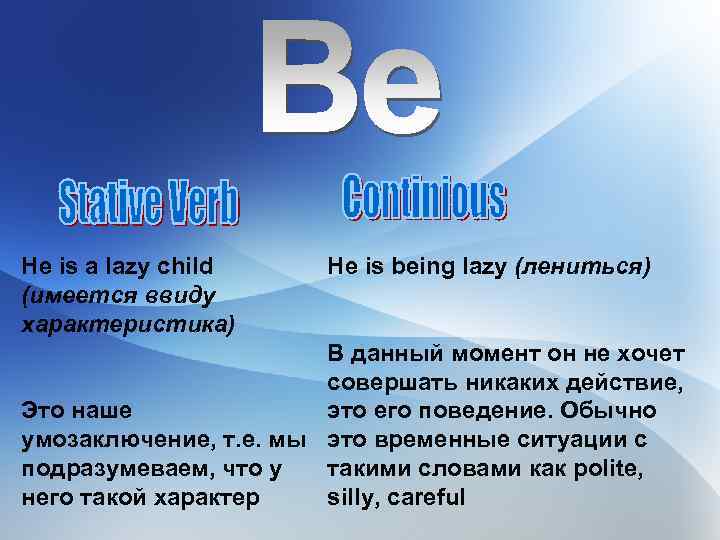 Be

Stative Verb

He is a lazy child (имеется ввиду характеристика)

Это наше умозаключение, т.е. мы подразумеваем, что у него такой характер

Continious

He is being lazy (лениться)

В данный момент он не хочет совершать никаких действие, это его поведение. Обычно это временные ситуации с такими словами как polite, silly, careful